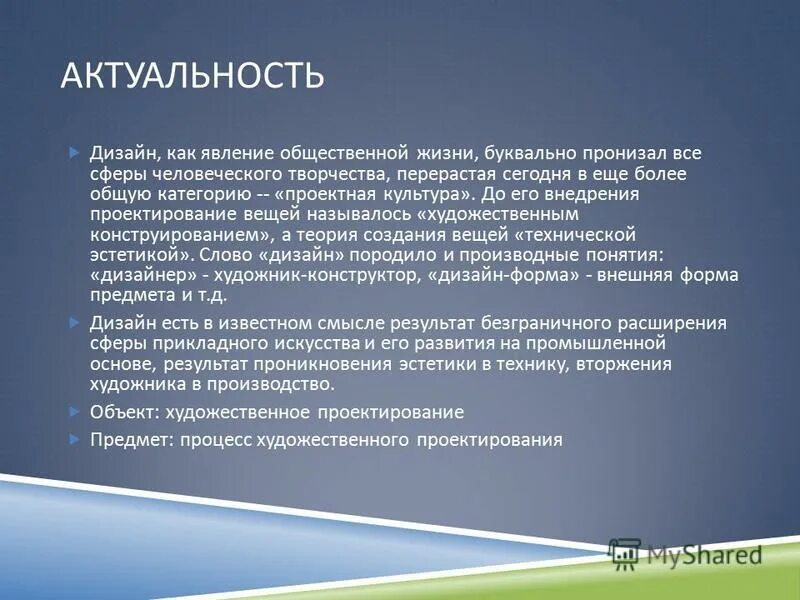 АКТУАЛЬНОСТЬ

Дизайн, как явление общественной жизни, буквально пронизал все сферы человеческого творчества, перерастая сегодня в еще более общую категорию -- «проектная культура». До его внедрения проектирование вещей называлось «художественным конструированием», а теория создания вещей «технической эстетикой». Слово «дизайн» породило и производные понятия: «дизайнер» - художник-конструктор, «дизайн-форма» - внешняя форма предмета и т.д.

Дизайн есть в известном смысле результат безграничного расширения сферы прикладного искусства и его развития на промышленной основе, результат проникновения эстетики в технику, вторжения художника в производство.

Объект: художественное проектирование

Предмет: процесс художественного проектирования

MyShared